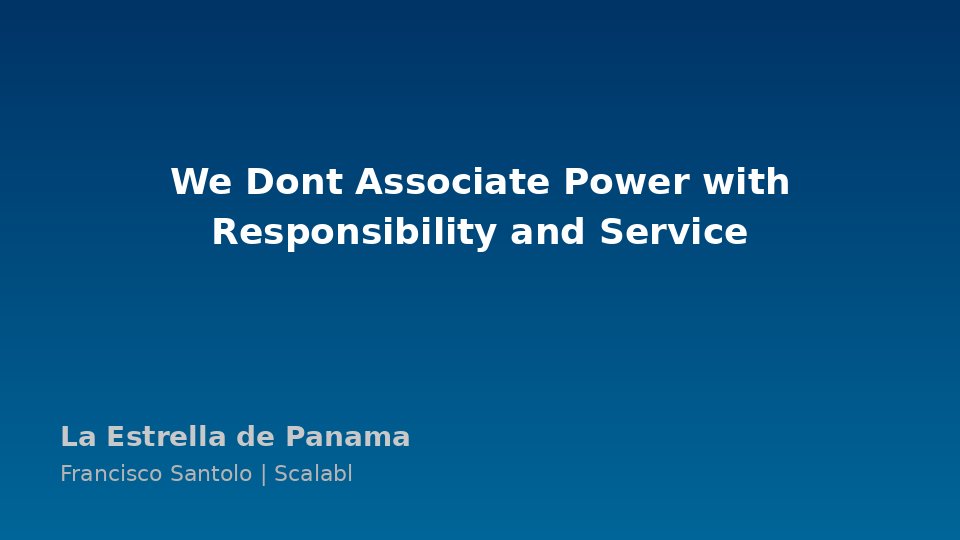 We Dont Associate Power with Responsibility and Service

La Estrella de Panama

Francisco Santolo | Scalabl